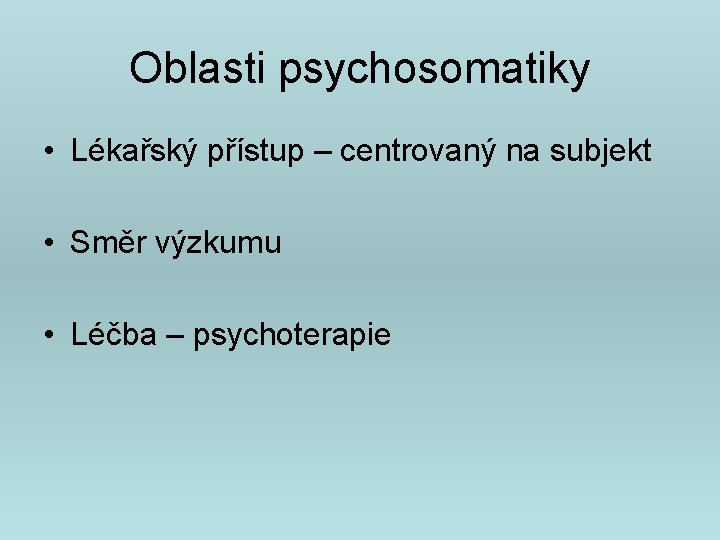 Oblasti psychosomatiky

• Lékařský přístup – centrovaný na subjekt

• Směr výzkumu

• Léčba – psychoterapie